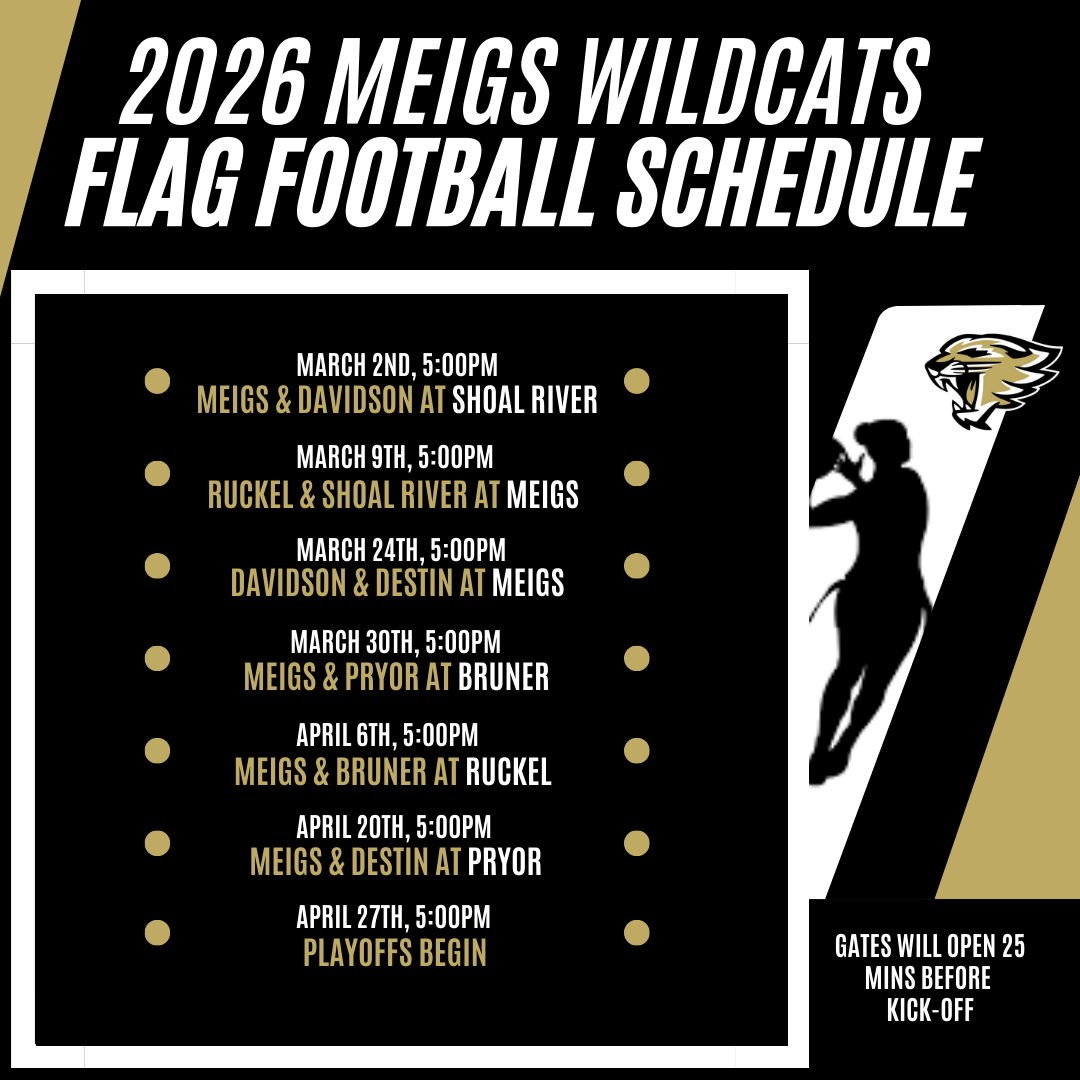 2026 MEIGS WILDCATS FLAG FOOTBALL SCHEDULE

MARCH 2ND, 5:00PM
MEIGS & DAVIDSON AT SHOAL RIVER

MARCH 9TH, 5:00PM
RUCKEL & SHOAL RIVER AT MEIGS

MARCH 24TH, 5:00PM
DAVIDSON & DESTIN AT MEIGS

MARCH 30TH, 5:00PM
MEIGS & PRYOR AT BRUNER

APRIL 6TH, 5:00PM
MEIGS & BRUNER AT RUCKEL

APRIL 20TH, 5:00PM
MEIGS & DESTIN AT PRYOR

APRIL 27TH, 5:00PM
PLAYOFFS BEGIN

GATES WILL OPEN 25 MINS BEFORE KICK-OFF